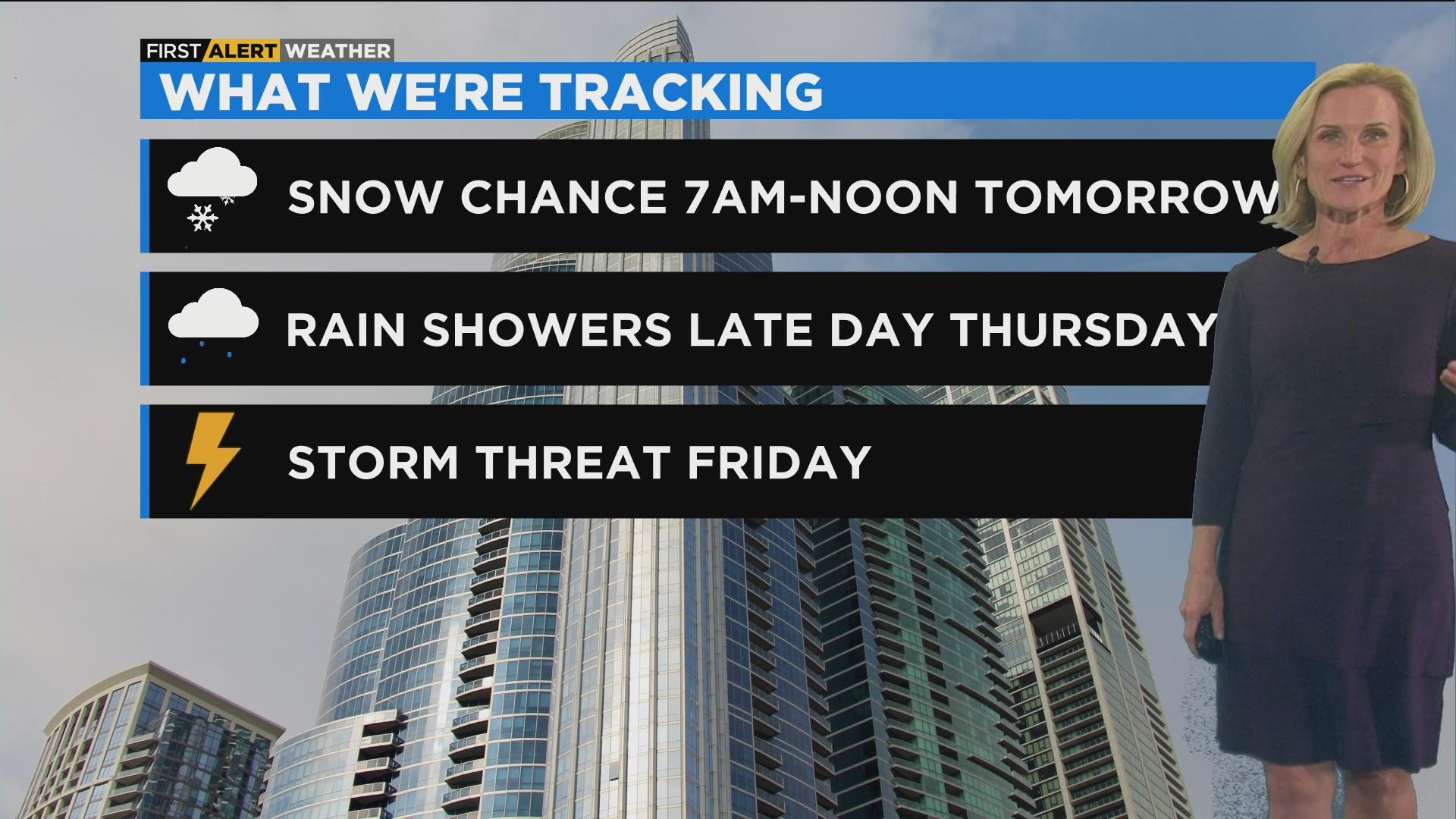 FIRST ALERT WEATHER

WHAT WE'RE TRACKING

SNOW CHANCE 7AM-NOON TOMORROW

RAIN SHOWERS LATE DAY THURSDAY

STORM THREAT FRIDAY